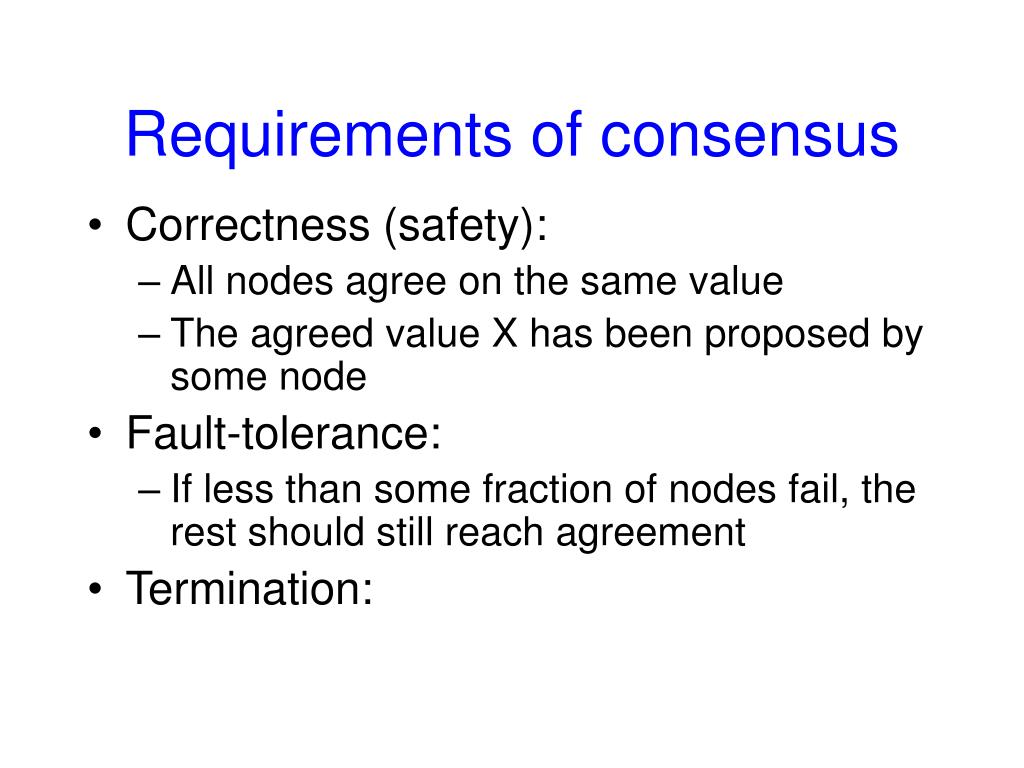 Requirements of consensus

• Correctness (safety):
  – All nodes agree on the same value
  – The agreed value X has been proposed by some node
• Fault-tolerance:
  – If less than some fraction of nodes fail, the rest should still reach agreement
• Termination: